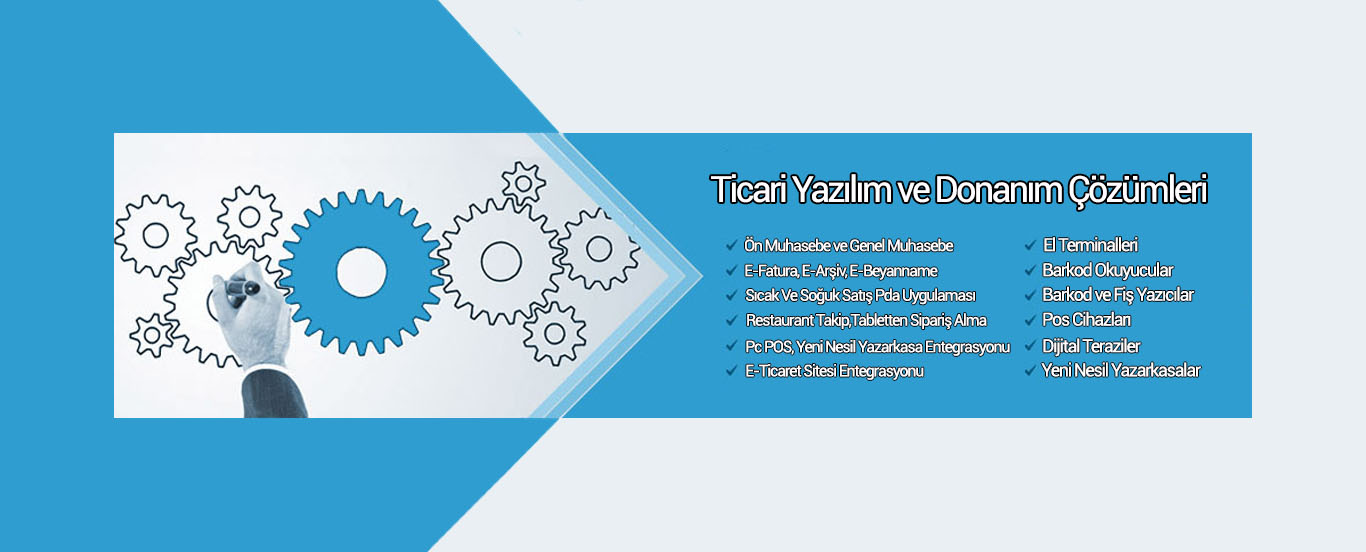 Ticari Yazılım ve Donanım Çözümleri

✓ Ön Muhasebe ve Genel Muhasebe
✓ E-Fatura, E-Arşiv, E-Beyanname
✓ Sıcak Ve Soğuk Satış Pda Uygulaması
✓ Restaurant Takip,Tabletten Sipariş Alma
✓ Pc POS, Yeni Nesil Yazarkasa Entegrasyonu
✓ E-Ticaret Sitesi Entegrasyonu

✓ El Terminalleri
✓ Barkod Okuyucular
✓ Barkod ve Fiş Yazıcılar
✓ Pos Cihazları
✓ Dijital Teraziler
✓ Yeni Nesil Yazarkasalar